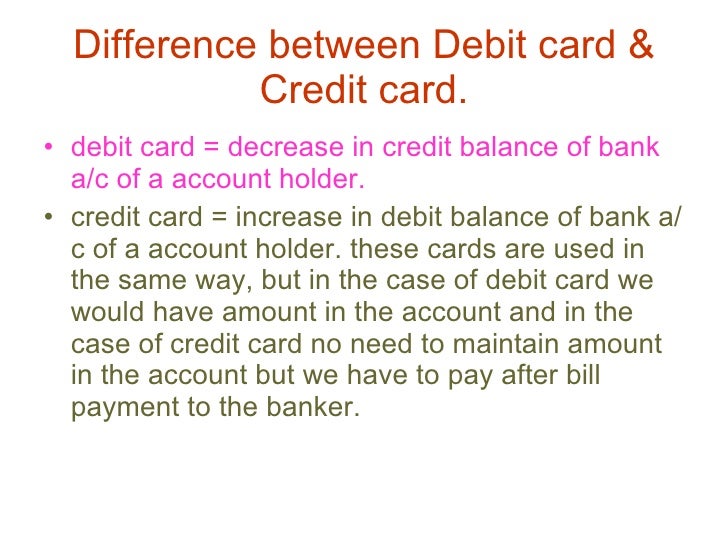 Difference between Debit card & Credit card.

• debit card = decrease in credit balance of bank a/c of a account holder.

• credit card = increase in debit balance of bank a/c of a account holder. these cards are used in the same way, but in the case of debit card we would have amount in the account and in the case of credit card no need to maintain amount in the account but we have to pay after bill payment to the banker.